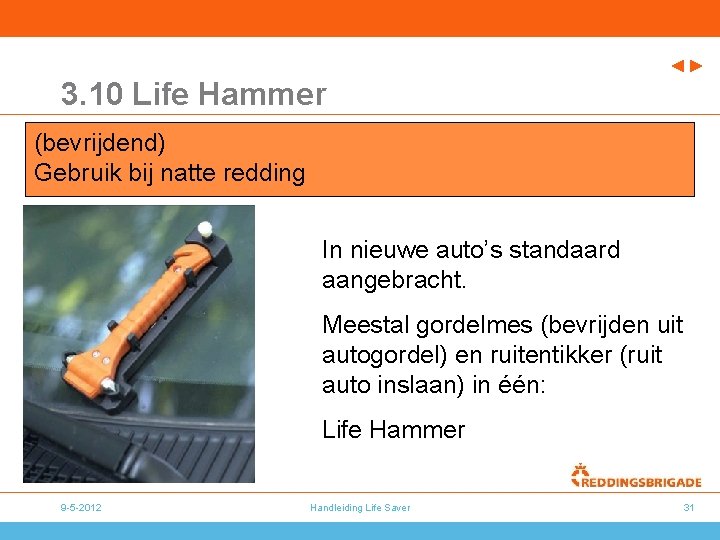 3.10 Life Hammer

(bevrijdend)
Gebruik bij natte redding

In nieuwe auto's standaard aangebracht.

Meestal gordelmes (bevrijden uit autogordel) en ruitentikker (ruit auto inslaan) in één:

Life Hammer

REDDINGSBRIGADE

9-5-2012

Handleiding Life Saver

31